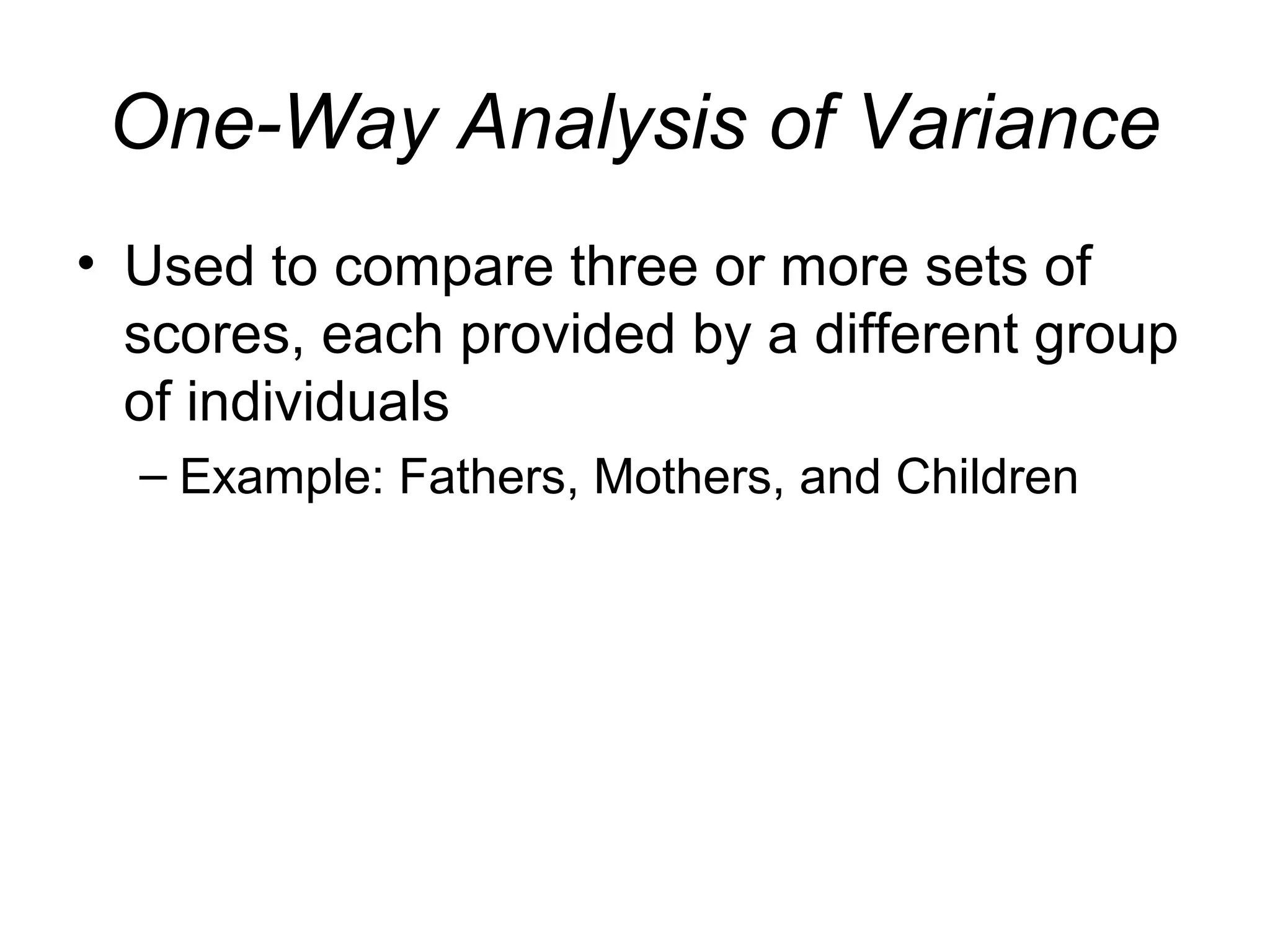 One-Way Analysis of Variance

• Used to compare three or more sets of scores, each provided by a different group of individuals

– Example: Fathers, Mothers, and Children